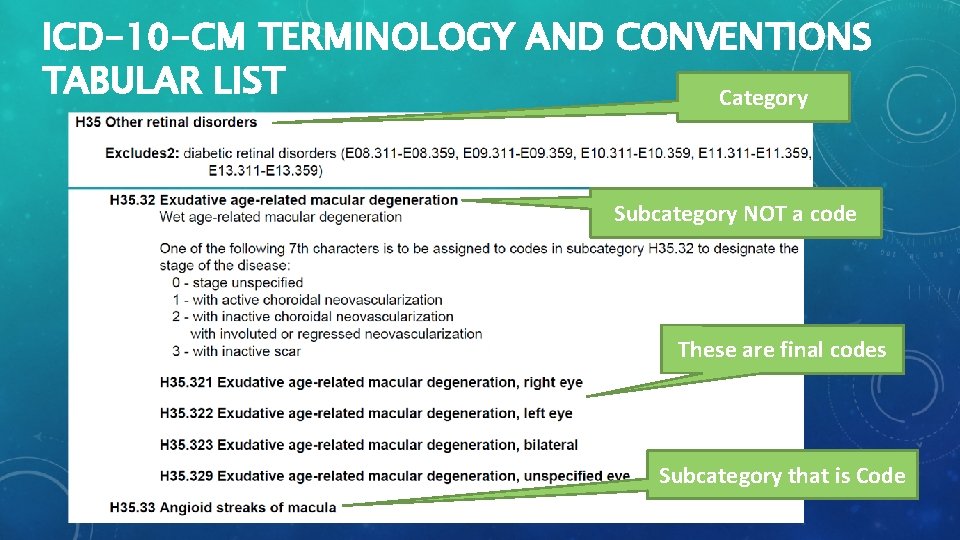 ICD-10-CM TERMINOLOGY AND CONVENTIONS TABULAR LIST

Category

H35 Other retinal disorders

Excludes2: diabetic retinal disorders (E08.311-E08.359, E09.311-E09.359, E10.311-E10.359, E11.311-E11.359, E13.311-E13.359)

H35.32 Exudative age-related macular degeneration
Wet age-related macular degeneration

Subcategory NOT a code

One of the following 7th characters is to be assigned to codes in subcategory H35.32 to designate the stage of the disease:
0 - stage unspecified
1 - with active choroidal neovascularization
2 - with inactive choroidal neovascularization
with involuted or regressed neovascularization
3 - with inactive scar

These are final codes

H35.321 Exudative age-related macular degeneration, right eye

H35.322 Exudative age-related macular degeneration, left eye

H35.323 Exudative age-related macular degeneration, bilateral

H35.329 Exudative age-related macular degeneration, unspecified eye

Subcategory that is Code

H35.33 Angioid streaks of macula